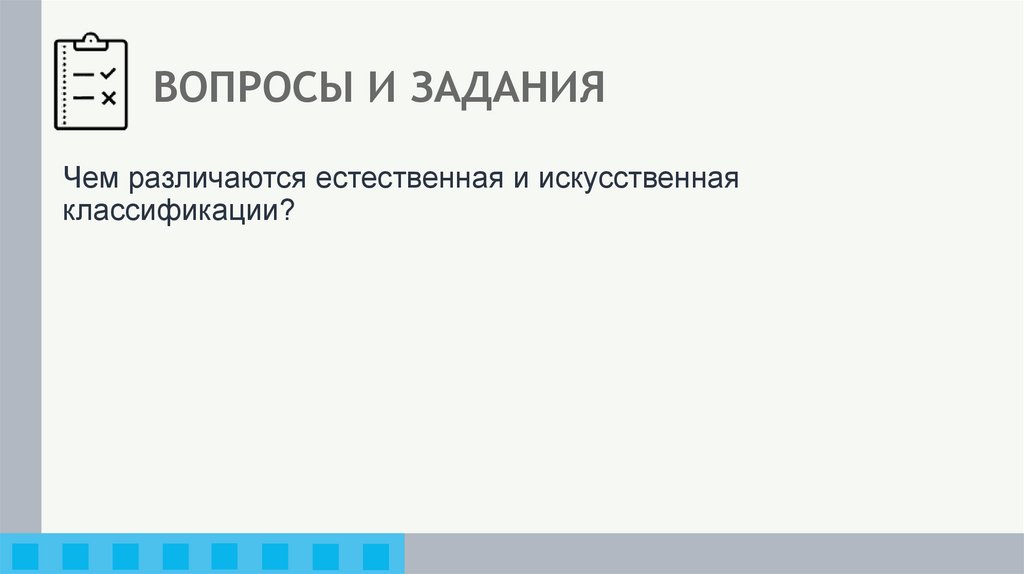 ВОПРОСЫ И ЗАДАНИЯ

Чем различаются естественная и искусственная классификации?